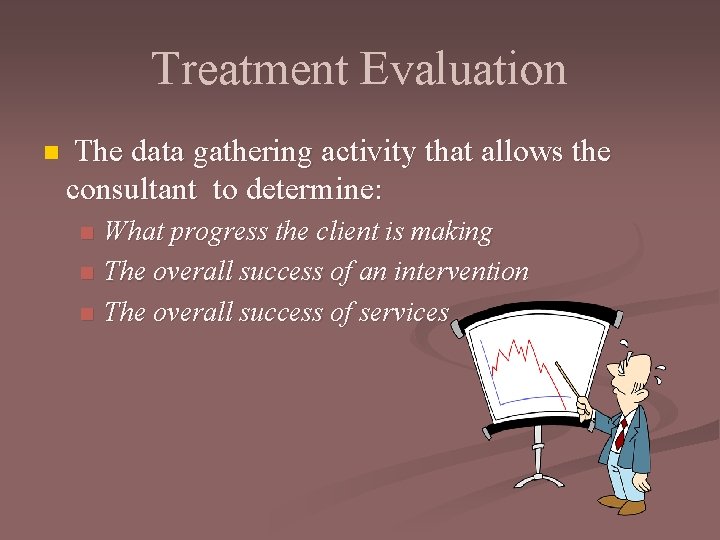 Treatment Evaluation

• The data gathering activity that allows the consultant to determine:

• What progress the client is making
• The overall success of an intervention
• The overall success of services